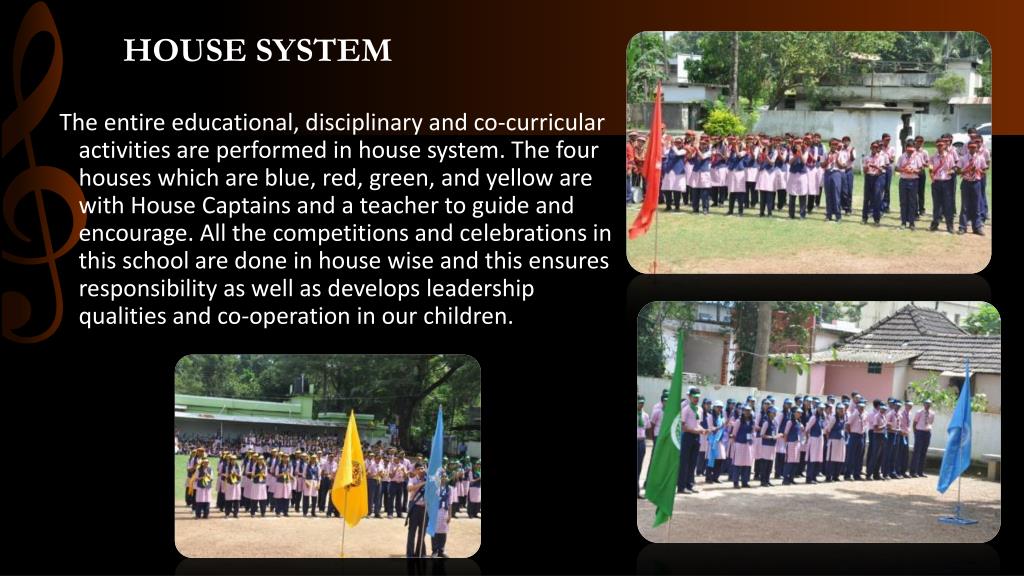 HOUSE SYSTEM

The entire educational, disciplinary and co-curricular activities are performed in house system. The four houses which are blue, red, green, and yellow are with House Captains and a teacher to guide and encourage. All the competitions and celebrations in this school are done in house wise and this ensures responsibility as well as develops leadership qualities and co-operation in our children.